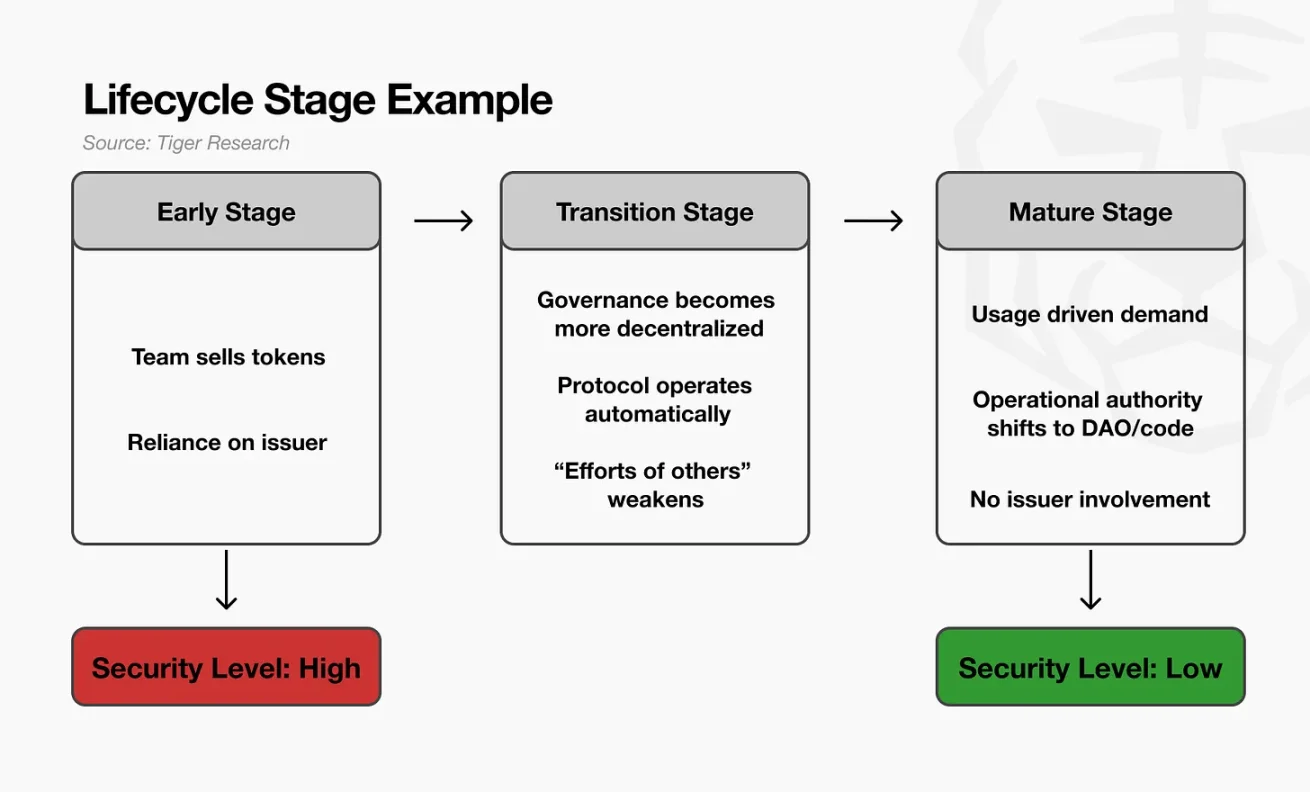 Lifecycle Stage Example

Source: Tiger Research

Early Stage

Team sells tokens

Reliance on issuer

Security Level: High

Transition Stage

Governance becomes more decentralized

Protocol operates automatically

“Efforts of others” weakens

Mature Stage

Usage driven demand

Operational authority shifts to DAO/code

No issuer involvement

Security Level: Low